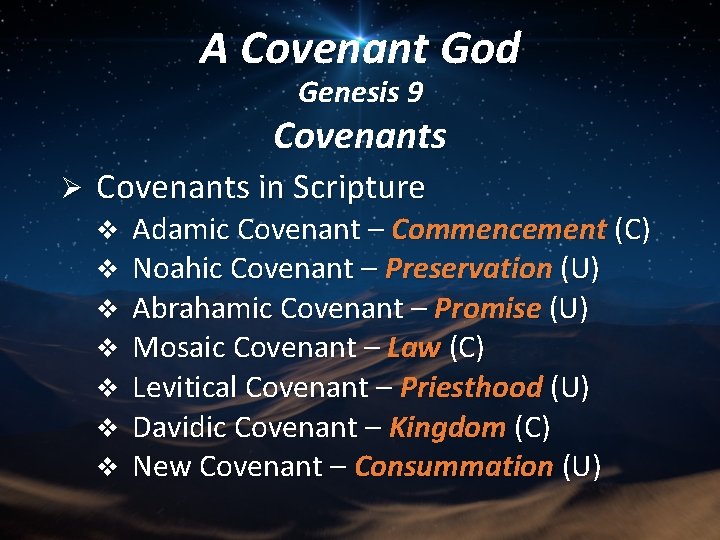 A Covenant God
Genesis 9
Covenants

➢ Covenants in Scripture
❖ Adamic Covenant – Commencement (C)
❖ Noahic Covenant – Preservation (U)
❖ Abrahamic Covenant – Promise (U)
❖ Mosaic Covenant – Law (C)
❖ Levitical Covenant – Priesthood (U)
❖ Davidic Covenant – Kingdom (C)
❖ New Covenant – Consummation (U)